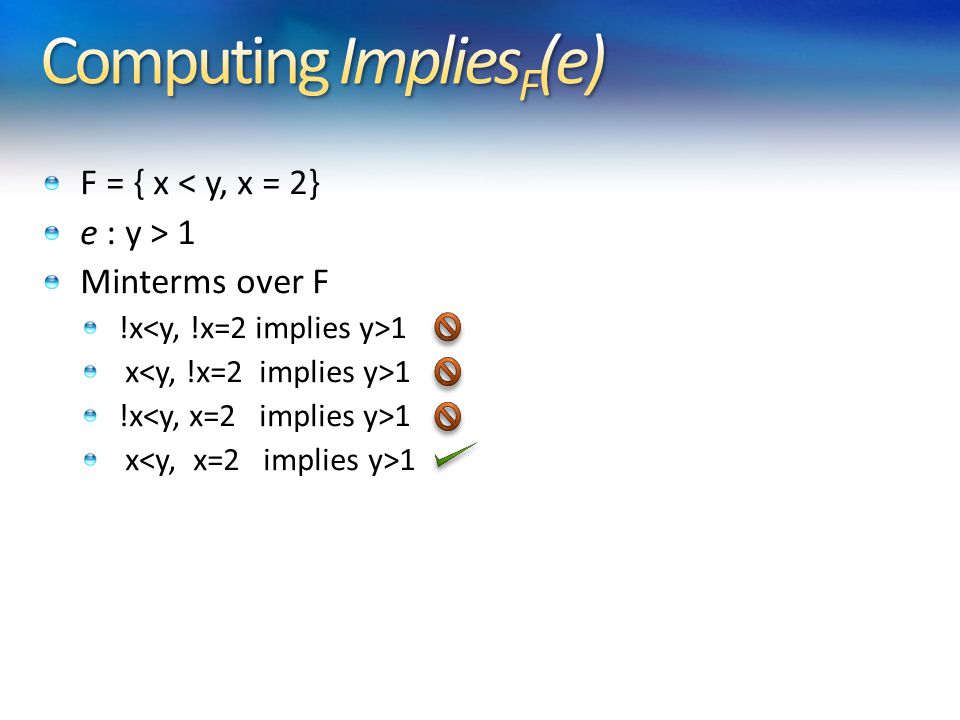 Computing $Implies_F(e)$

F = { x < y, x = 2}

e : y > 1

Minterms over F

!x<y, !x=2 implies y>1

x<y, !x=2 implies y>1

!x<y, x=2 implies y>1

x<y, x=2 implies y>1